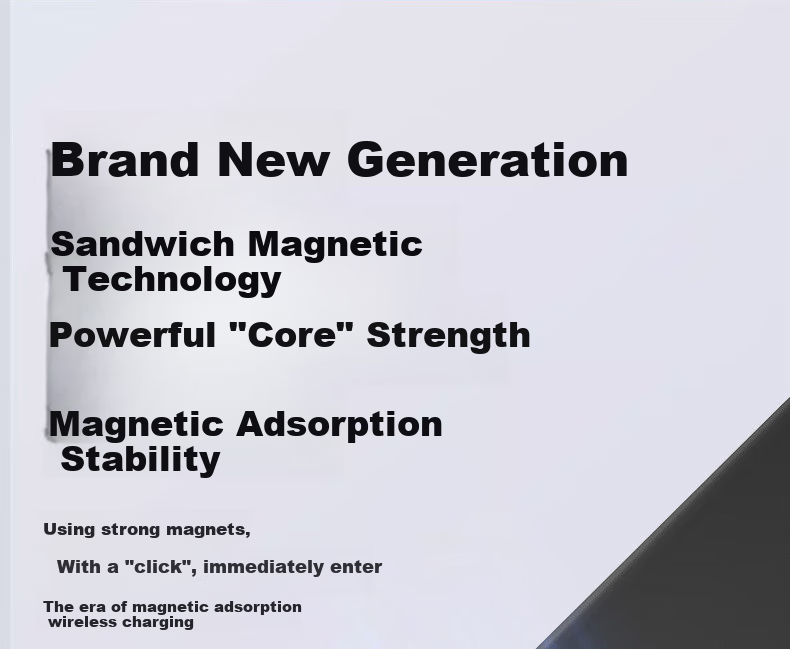 Brand New Generation

Sandwich Magnetic Technology

Powerful "Core" Strength

Magnetic Adsorption Stability

Using strong magnets,

With a "click", immediately enter

The era of magnetic adsorption wireless charging